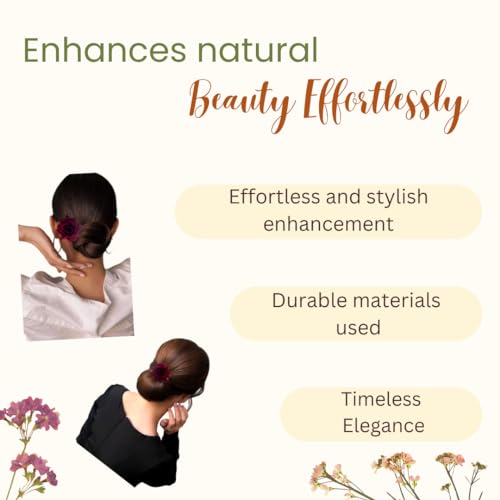 Enhances natural
Beauty Effortlessly

Effortless and stylish enhancement

Durable materials used

Timeless Elegance